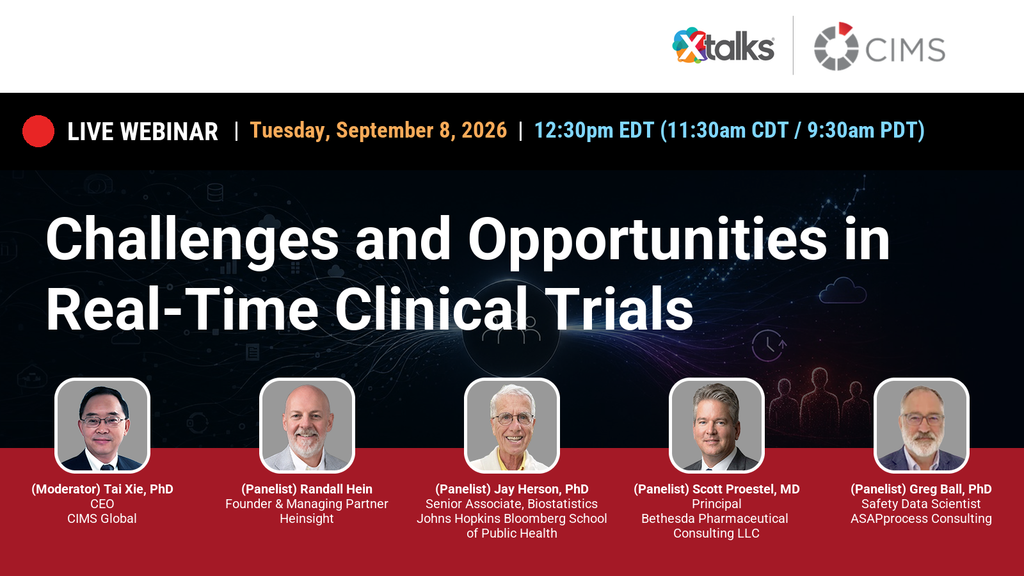 Xtalks | CIMS

LIVE WEBINAR | Tuesday, September 8, 2026 | 12:30pm EDT (11:30am CDT / 9:30am PDT)

Challenges and Opportunities in Real-Time Clinical Trials

(Moderator) Tai Xie, PhD
CEO
CIMS Global

(Panelist) Randall Hein
Founder & Managing Partner
Heinsight

(Panelist) Jay Herson, PhD
Senior Associate, Biostatistics
Johns Hopkins Bloomberg School of Public Health

(Panelist) Scott Proestel, MD
Principal
Bethesda Pharmaceutical Consulting LLC

(Panelist) Greg Ball, PhD
Safety Data Scientist
ASAPprocess Consulting